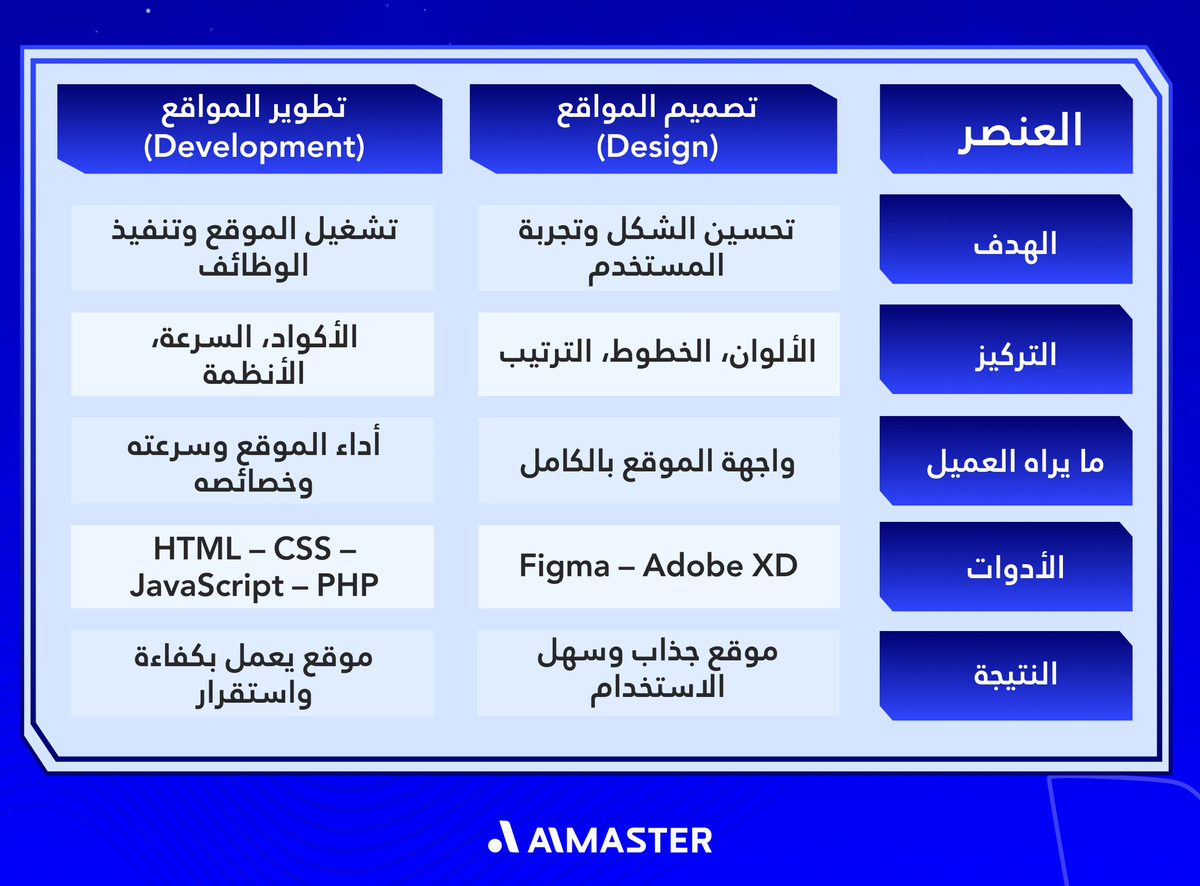 | العنصر | تصميم المواقع (Design) | تطوير المواقع (Development) |
|---|---|---|
| الهدف | تحسين الشكل وتجربة المستخدم | تشغيل الموقع وتنفيذ الوظائف |
| التركيز | الألوان، الخطوط، الترتيب | الأكواد، السرعة، الأنظمة |
| ما يراه العميل | واجهة الموقع بالكامل | أداء الموقع وسرعته وخصائصه |
| الأدوات | Figma – Adobe XD | HTML – CSS – JavaScript – PHP |
| النتيجة | موقع جذاب وسهل الاستخدام | موقع يعمل بكفاءة واستقرار |

AIMASTER